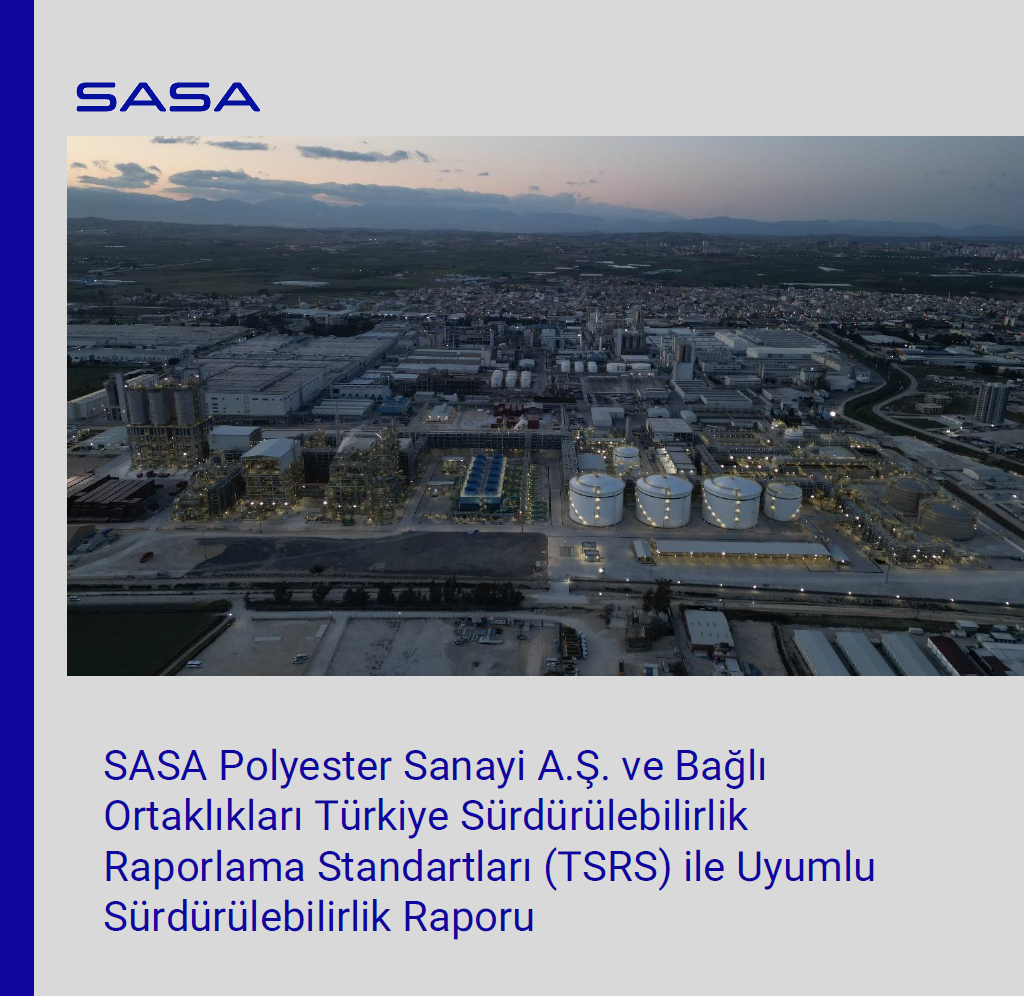 SASA

SASA Polyester Sanayi A.Ş. ve Bağlı Ortaklıkları Türkiye Sürdürülebilirlik Raporlama Standartları (TSRS) ile Uyumlu Sürdürülebilirlik Raporu